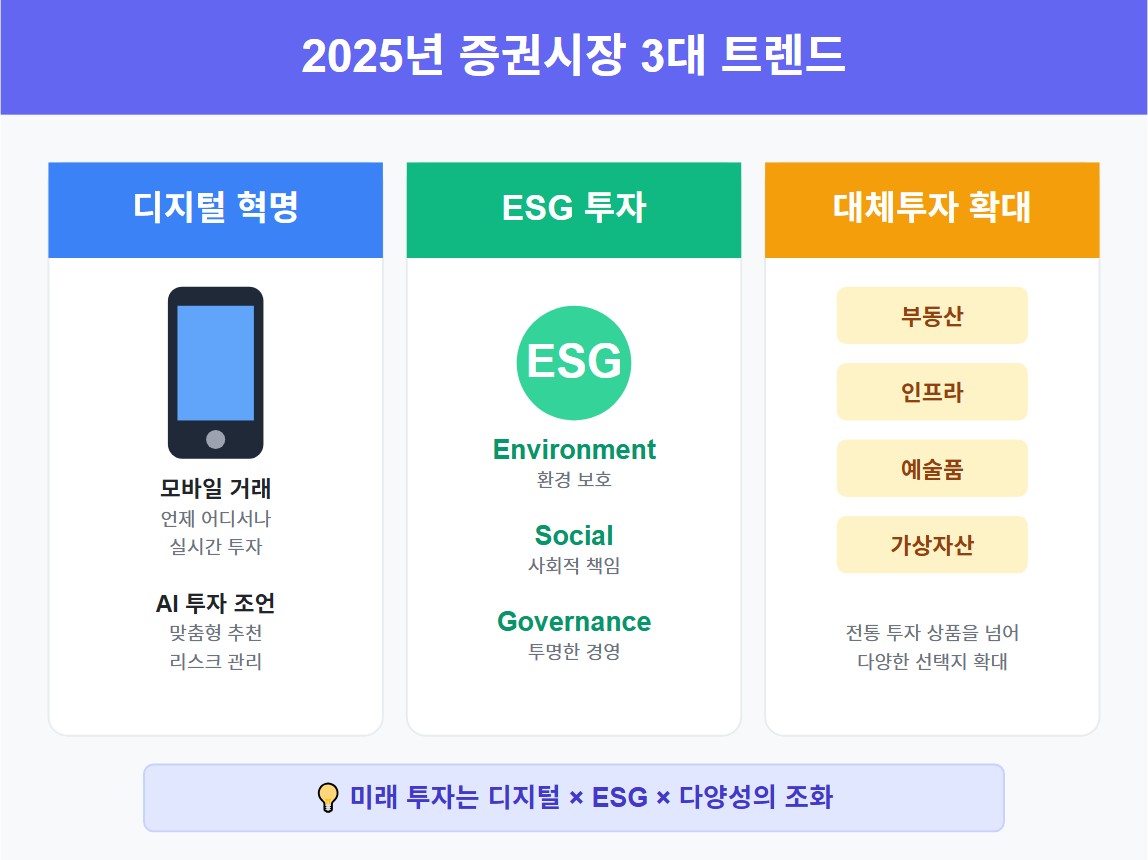 2025년 증권시장 3대 트렌드

디지털 혁명

모바일 거래
언제 어디서나
실시간 투자

AI 투자 조언
맞춤형 추천
리스크 관리

ESG 투자

ESG

Environment
환경 보호

Social
사회적 책임

Governance
투명한 경영

대체투자 확대

부동산

인프라

예술품

가상자산

전통 투자 상품을 넘어
다양한 선택지 확대

💡 미래 투자는 디지털 × ESG × 다양성의 조화